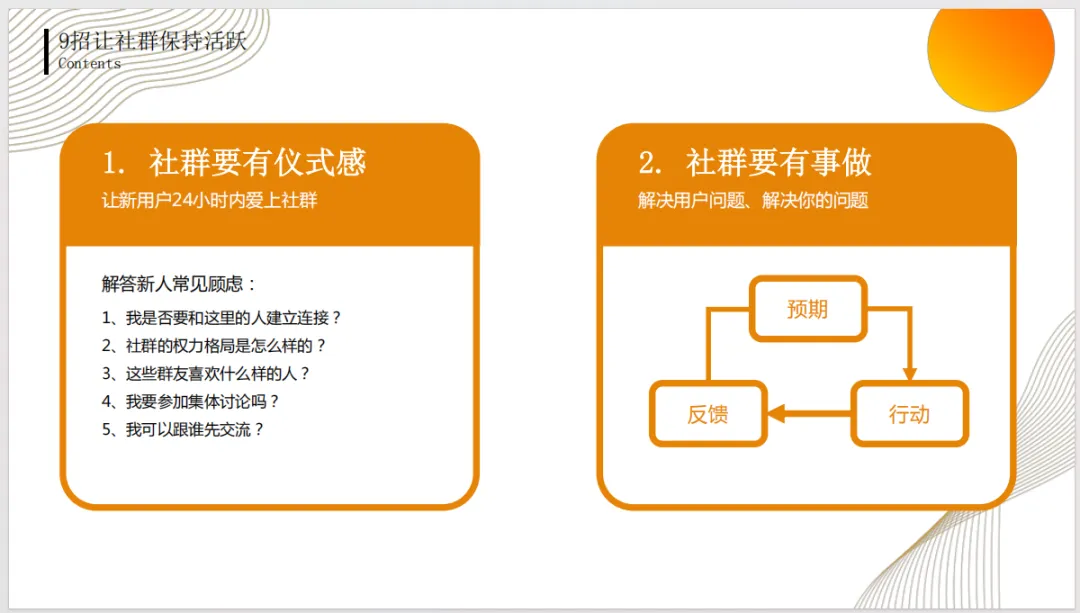 9招让社群保持活跃
Contents

1. 社群要有仪式感
让新用户24小时内爱上社群

解答新人常见顾虑：
1、我是否要和这里的人建立连接？
2、社群的权力格局是怎么样的？
3、这些群友喜欢什么样的人？
4、我要参加集体讨论吗？
5、我可以跟谁先交流？

2. 社群要有事做
解决用户问题、解决你的问题

预期
行动
反馈